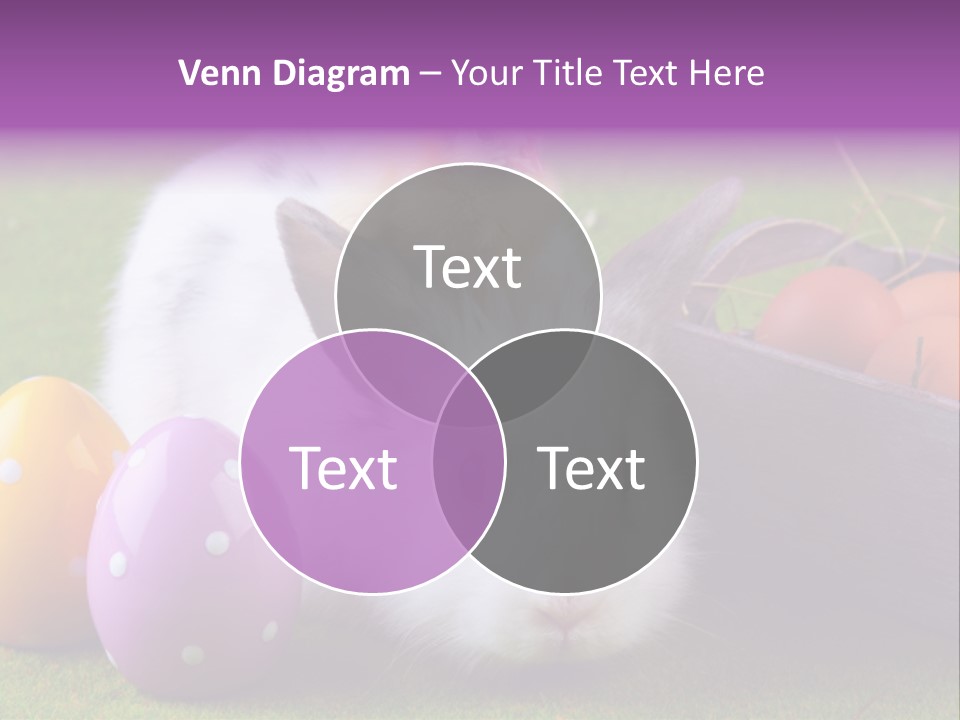 Venn Diagram – Your Title Text Here

Text

Text

Text